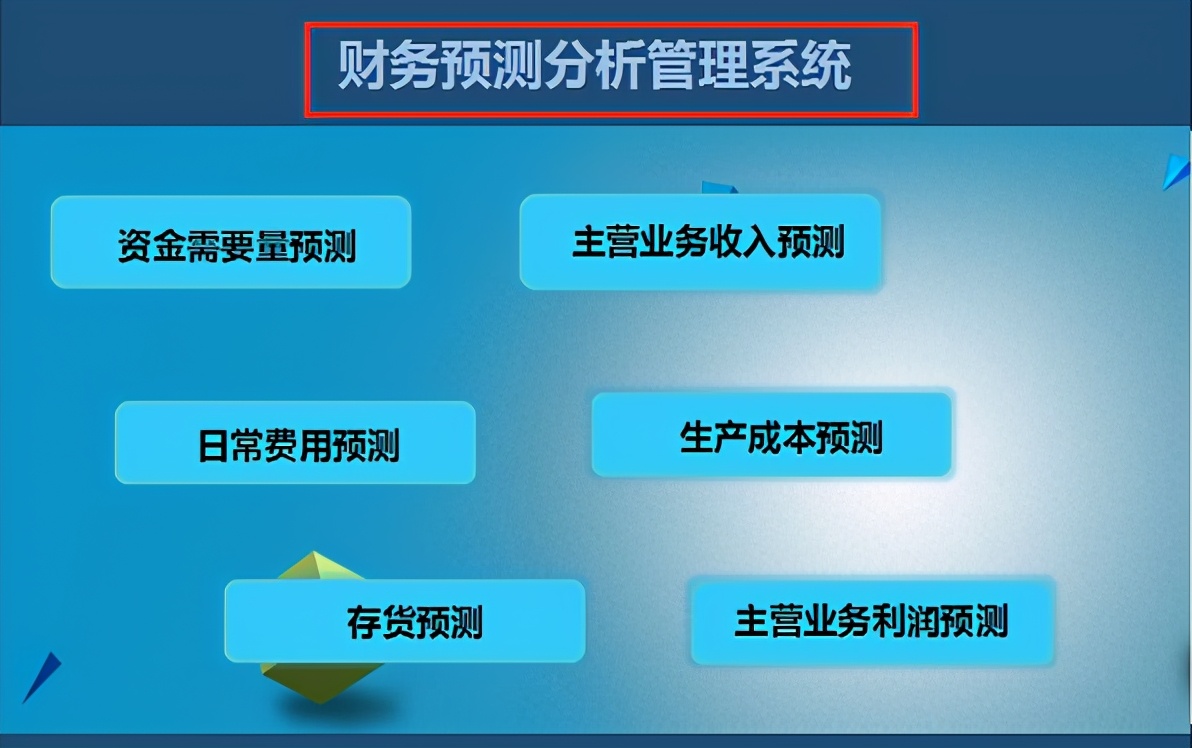 财务预测分析管理系统

资金需要量预测

主营业务收入预测

日常费用预测

生产成本预测

存货预测

主营业务利润预测